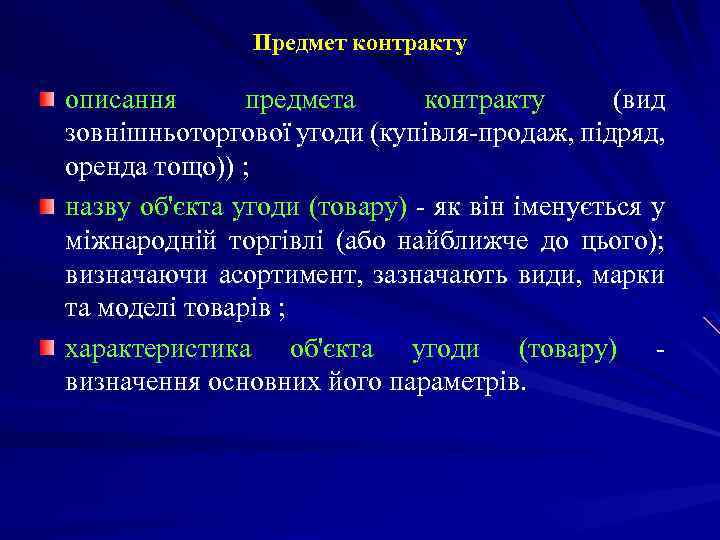 Предмет контракту

описання предмета контракту (вид зовнішньоторгової угоди (купівля-продаж, підряд, оренда тощо)) ;

назву об'єкта угоди (товару) - як він іменується у міжнародній торгівлі (або найближче до цього); визначаючи асортимент, зазначають види, марки та моделі товарів ;

характеристика об'єкта угоди (товару) - визначення основних його параметрів.